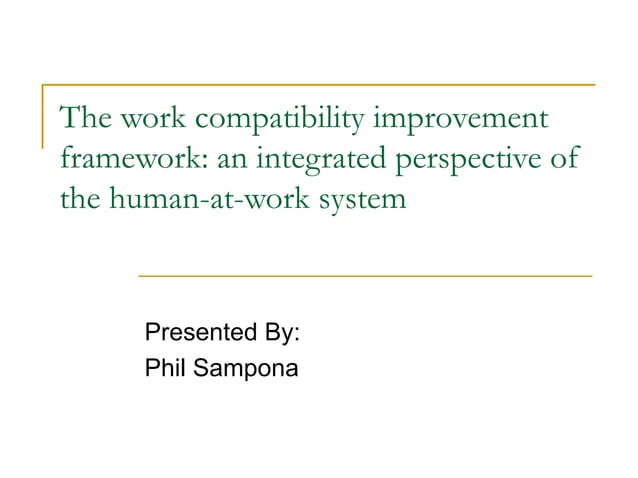 The work compatibility improvement framework: an integrated perspective of the human-at-work system

Presented By:
Phil Sampona